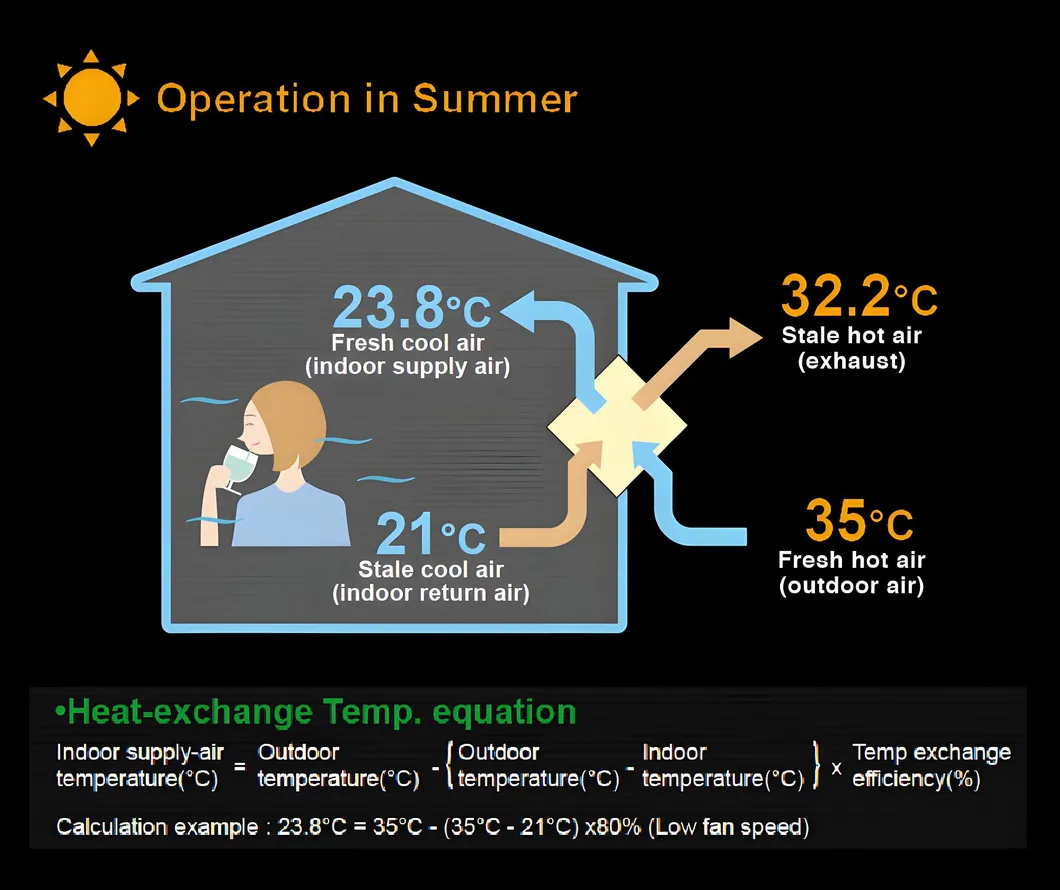 Operation in Summer

23.8°C
Fresh cool air
(indoor supply air)

32.2°C
Stale hot air
(exhaust)

21°C
Stale cool air
(indoor return air)

35°C
Fresh hot air
(outdoor air)

•Heat-exchange Temp. equation

Indoor supply-air temperature(°C) = Outdoor temperature(°C) - { Outdoor temperature(°C) - Indoor temperature(°C) } x Temp exchange efficiency(%)

Calculation example : 23.8°C = 35°C - (35°C - 21°C) x80% (Low fan speed)